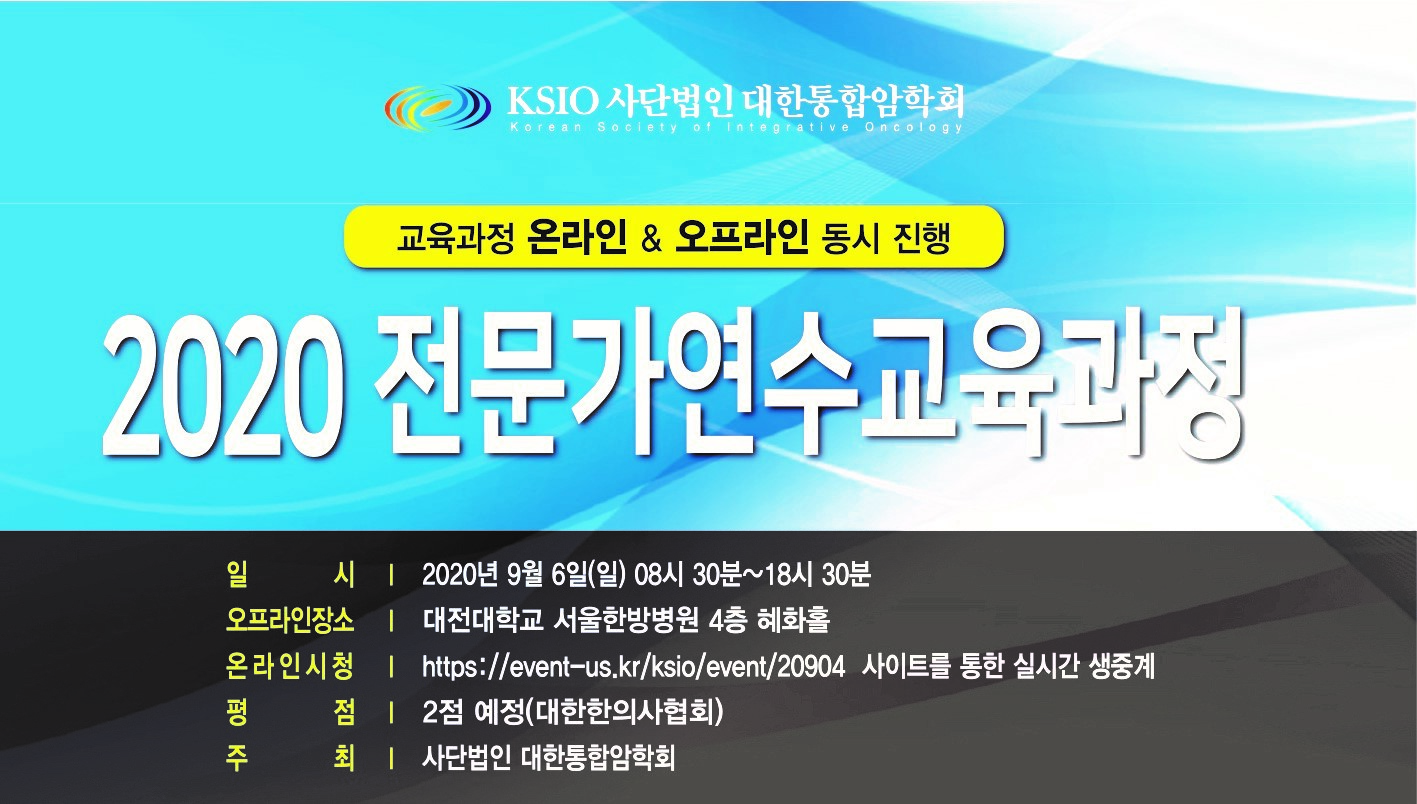 KSIO 사단법인 대한통합암학회
Korean Society of Integrative Oncology

교육과정 온라인 & 오프라인 동시 진행

2020 전문가연수교육과정

일 시 | 2020년 9월 6일(일) 08시 30분~18시 30분
오프라인장소 | 대전대학교 서울한방병원 4층 혜화홀
온라인시청 | https://event-us.kr/ksio/event/20904 사이트를 통한 실시간 생중계
평 점 | 2점 예정(대한한의사협회)
주 최 | 사단법인 대한통합암학회